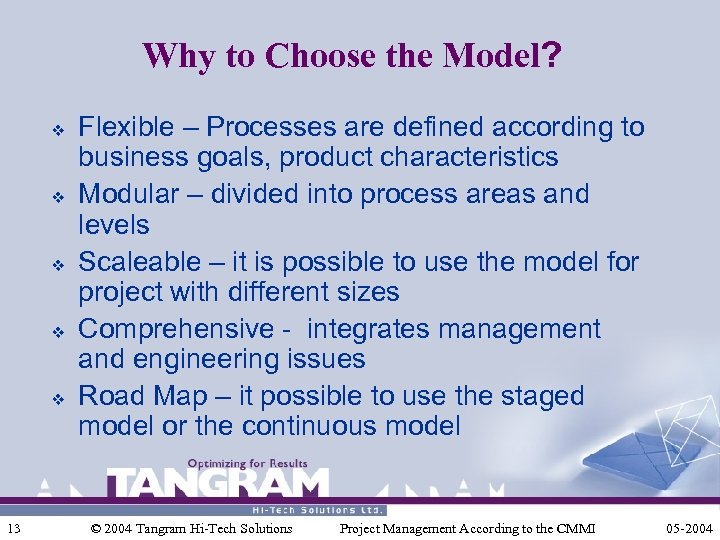 Why to Choose the Model?

❖ Flexible – Processes are defined according to business goals, product characteristics

❖ Modular – divided into process areas and levels

❖ Scaleable – it is possible to use the model for project with different sizes

❖ Comprehensive - integrates management and engineering issues

❖ Road Map – it possible to use the staged model or the continuous model

Optimizing for Results

TANGRAM

Hi-Tech Solutions Ltd.

13 © 2004 Tangram Hi-Tech Solutions Project Management According to the CMMI 05-2004